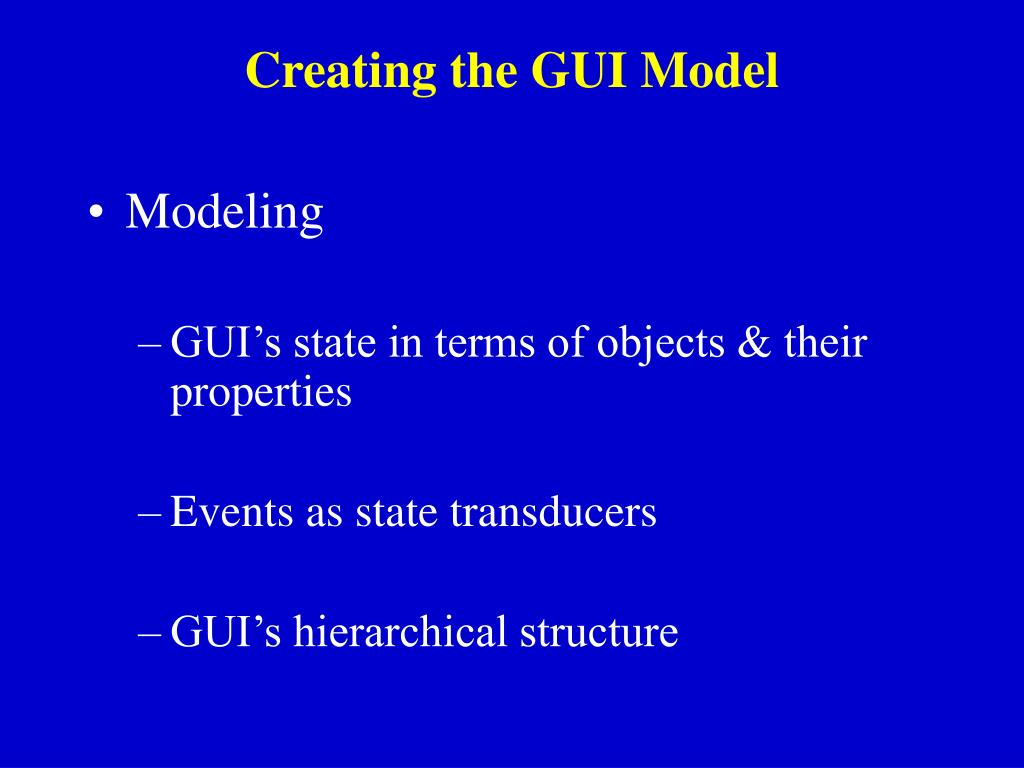 Creating the GUI Model

• Modeling

– GUI’s state in terms of objects & their properties

– Events as state transducers

– GUI’s hierarchical structure